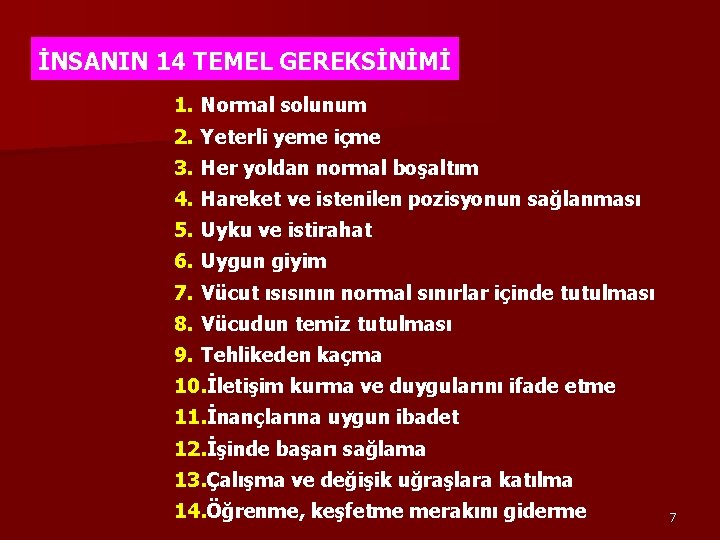 İNSANIN 14 TEMEL GEREKSİNİMİ

1. Normal solunum
2. Yeterli yeme içme
3. Her yoldan normal boşaltım
4. Hareket ve istenilen pozisyonun sağlanması
5. Uyku ve istirahat
6. Uygun giyim
7. Vücut ısısının normal sınırlar içinde tutulması
8. Vücudun temiz tutulması
9. Tehlikeden kaçma
10.İletişim kurma ve duygularını ifade etme
11.İnançlarına uygun ibadet
12.İşinde başarı sağlama
13.Çalışma ve değişik uğraşlara katılma
14.Öğrenme, keşfetme merakını giderme

7